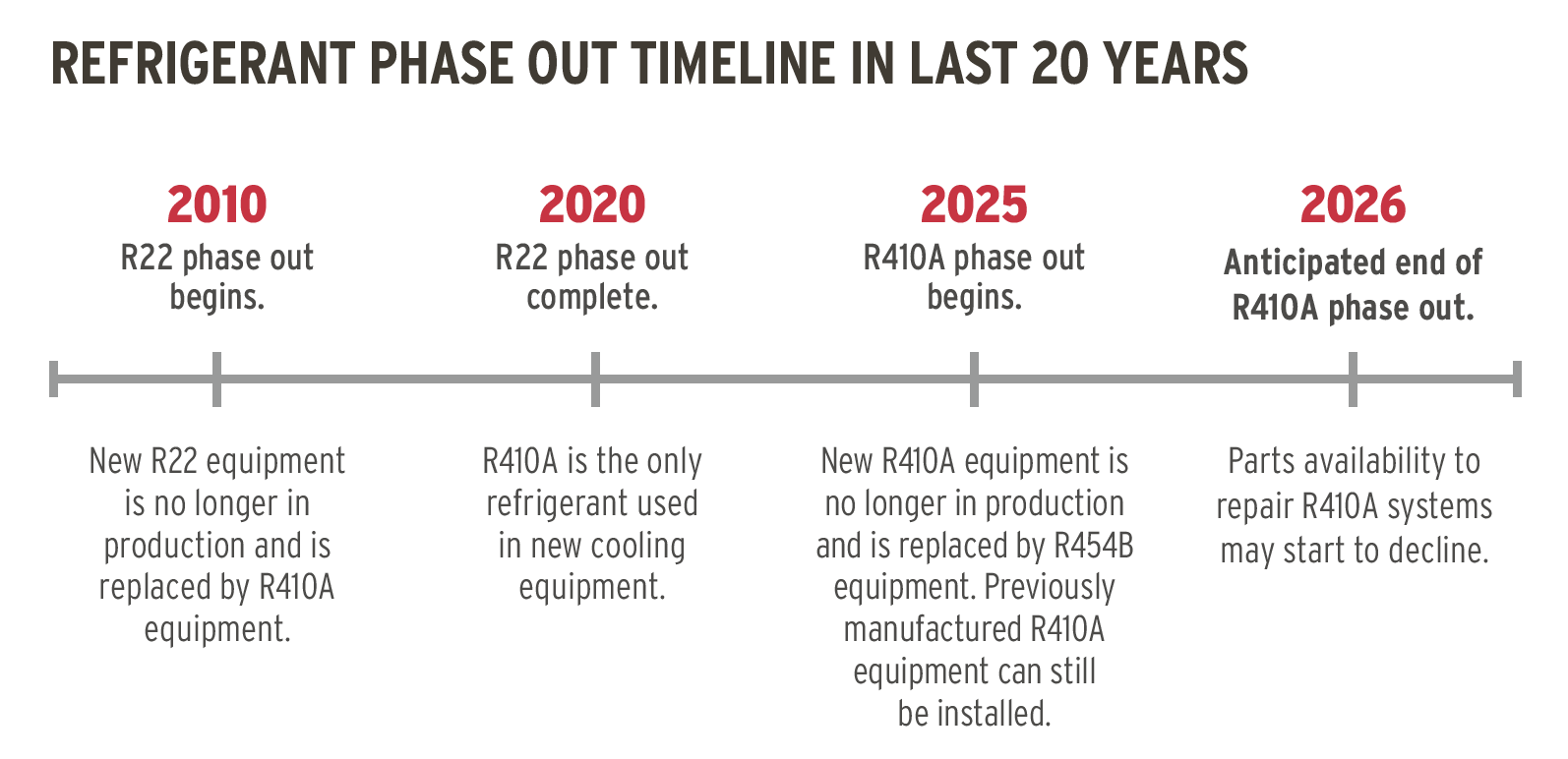 REFRIGERANT PHASE OUT TIMELINE IN LAST 20 YEARS

2010
R22 phase out begins.

New R22 equipment is no longer in production and is replaced by R410A equipment.

2020
R22 phase out complete.

R410A is the only refrigerant used in new cooling equipment.

2025
R410A phase out begins.

New R410A equipment is no longer in production and is replaced by R454B equipment. Previously manufactured R410A equipment can still be installed.

2026
Anticipated end of R410A phase out.

Parts availability to repair R410A systems may start to decline.